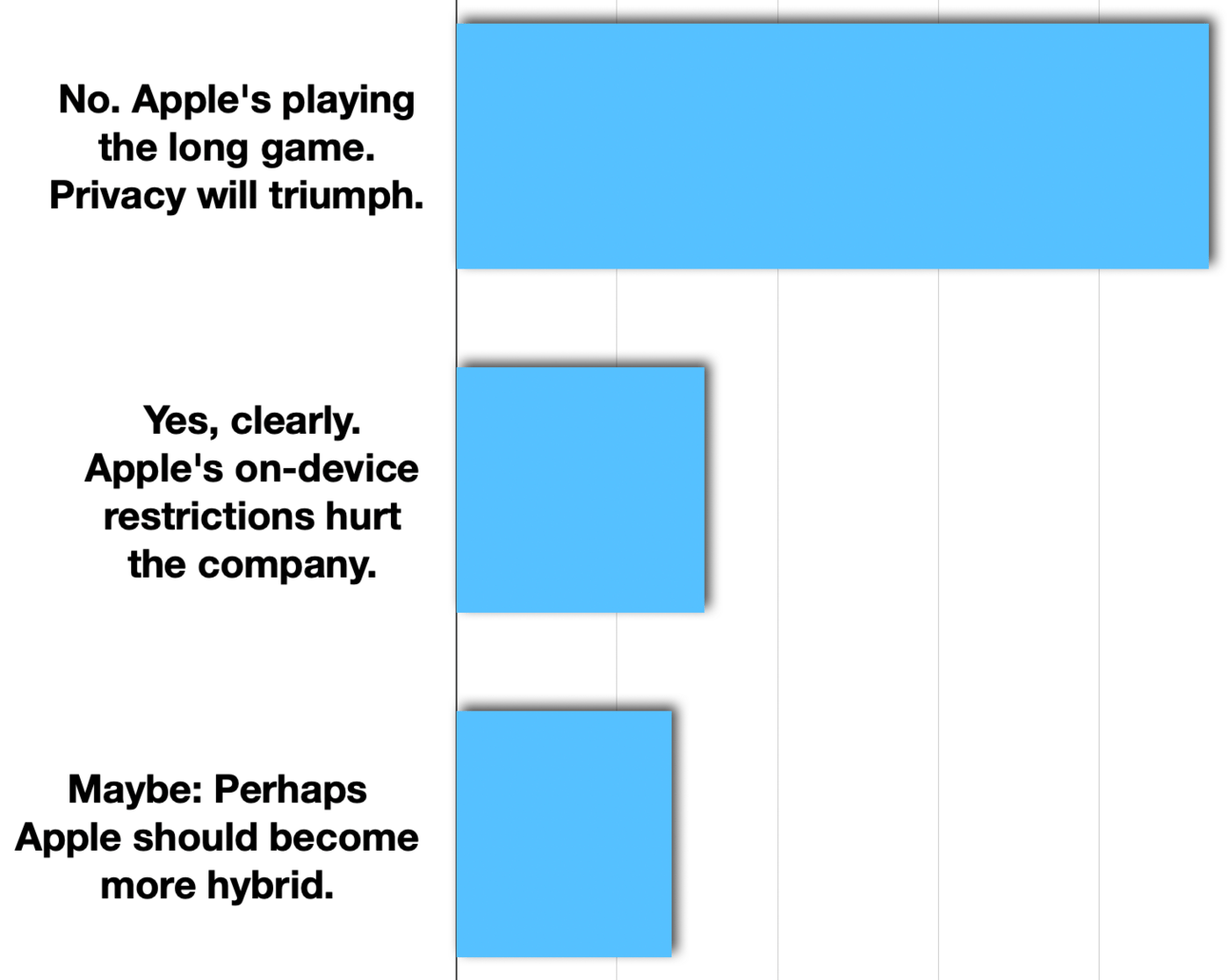 No. Apple's playing the long game. Privacy will triumph.

Yes, clearly. Apple's on-device restrictions hurt the company.

Maybe: Perhaps Apple should become more hybrid.